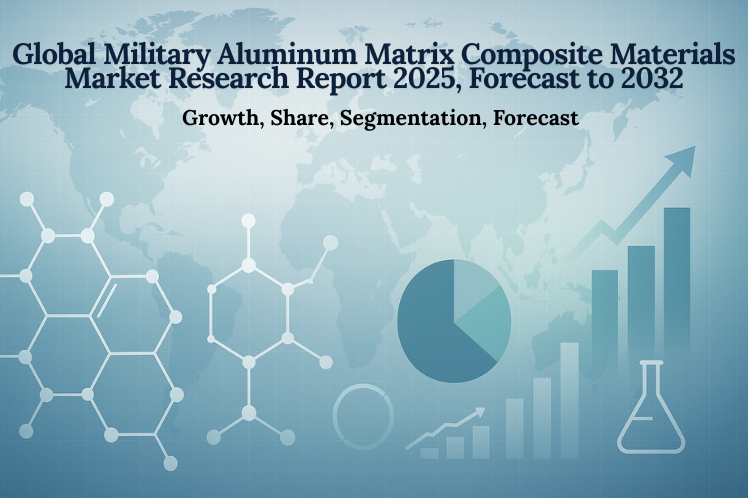 Global Military Aluminum Matrix Composite Materials Market Research Report 2025, Forecast to 2032

Growth, Share, Segmentation, Forecast